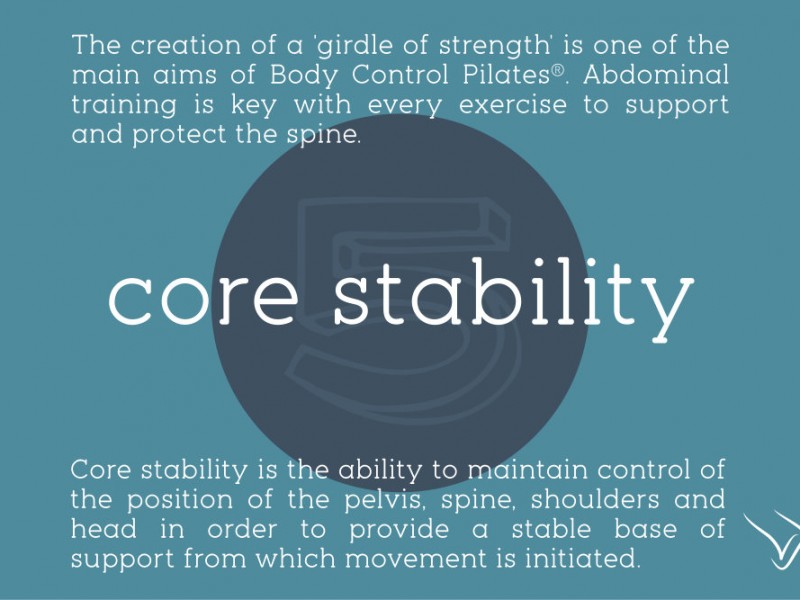 The creation of a 'girdle of strength' is one of the main aims of Body Control Pilates®. Abdominal training is key with every exercise to support and protect the spine.

5

core stability

Core stability is the ability to maintain control of the position of the pelvis, spine, shoulders and head in order to provide a stable base of support from which movement is initiated.